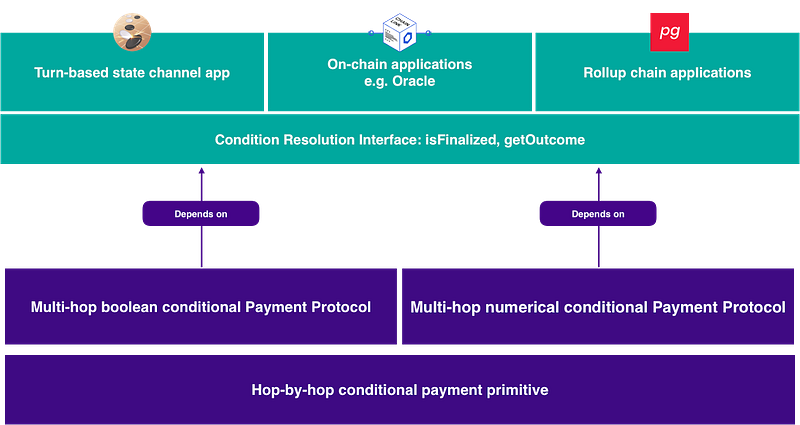 pg

Turn-based state channel app

On-chain applications
e.g. Oracle

Rollup chain applications

Condition Resolution Interface: isFinalized, getOutcome

Depends on

Depends on

Multi-hop boolean conditional Payment Protocol

Multi-hop numerical conditional Payment Protocol

Hop-by-hop conditional payment primitive